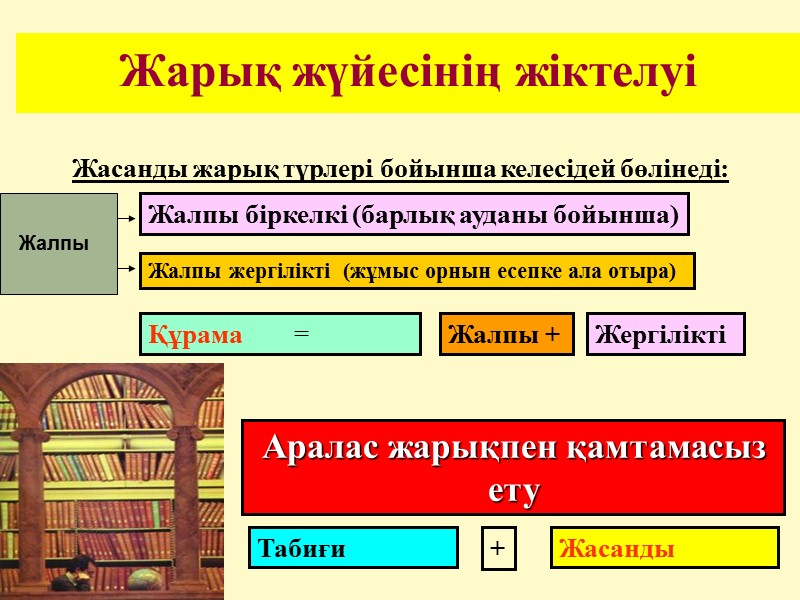 Жарық жүйесінің жіктелуі

Жасанды жарық түрлері бойынша келесідей бөлінеді:

Жалпы

Жалпы біркелкі (барлық ауданы бойынша)

Жалпы жергілікті (жұмыс орнын есепке ала отыра)

Құрама =

Жалпы +

Жергілікті

Аралас жарықпен қамтамасыз ету

Табиғи

+

Жасанды